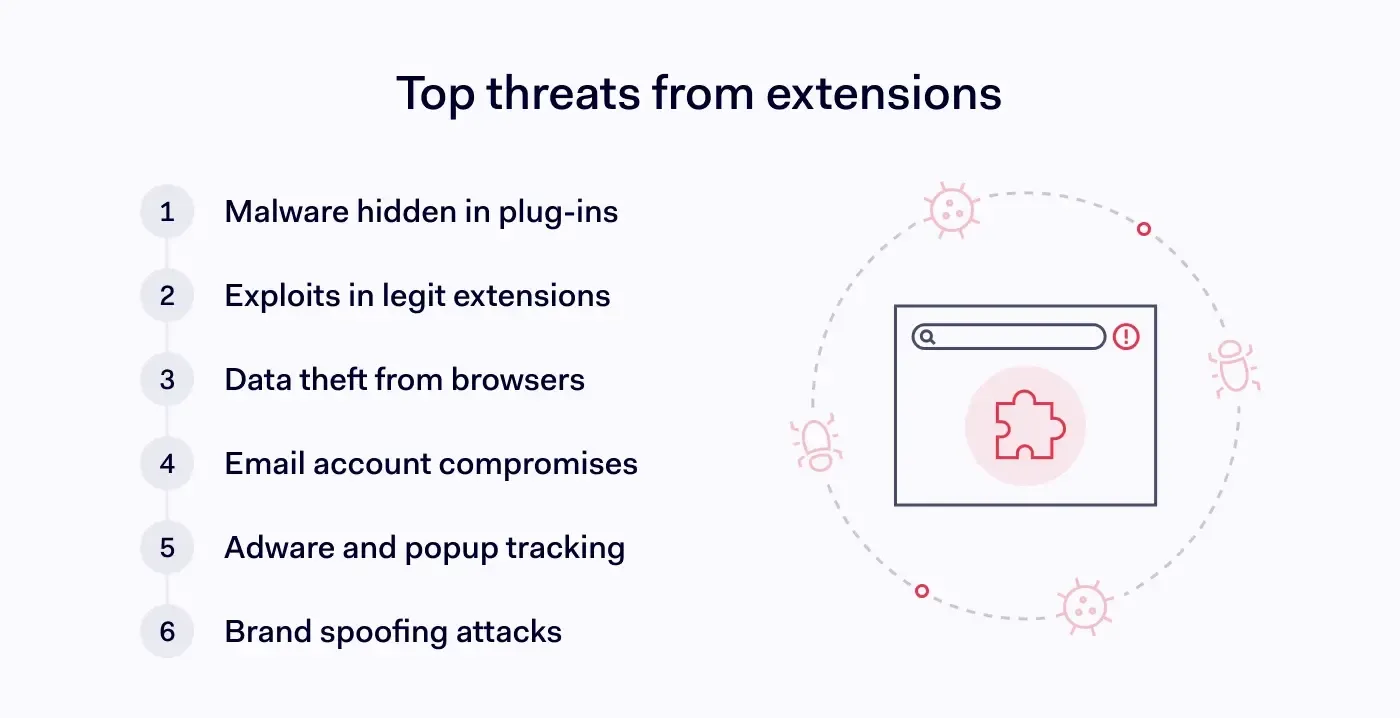 Top threats from extensions

1 Malware hidden in plug-ins

2 Exploits in legit extensions

3 Data theft from browsers

4 Email account compromises

5 Adware and popup tracking

6 Brand spoofing attacks